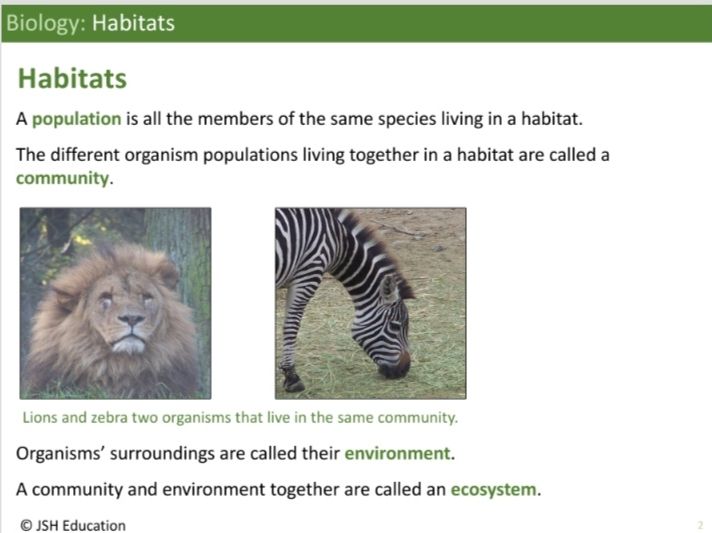 Biology: Habitats

Habitats

A population is all the members of the same species living in a habitat.

The different organism populations living together in a habitat are called a community.

Lions and zebra two organisms that live in the same community.

Organisms' surroundings are called their environment.

A community and environment together are called an ecosystem.

© JSH Education

2